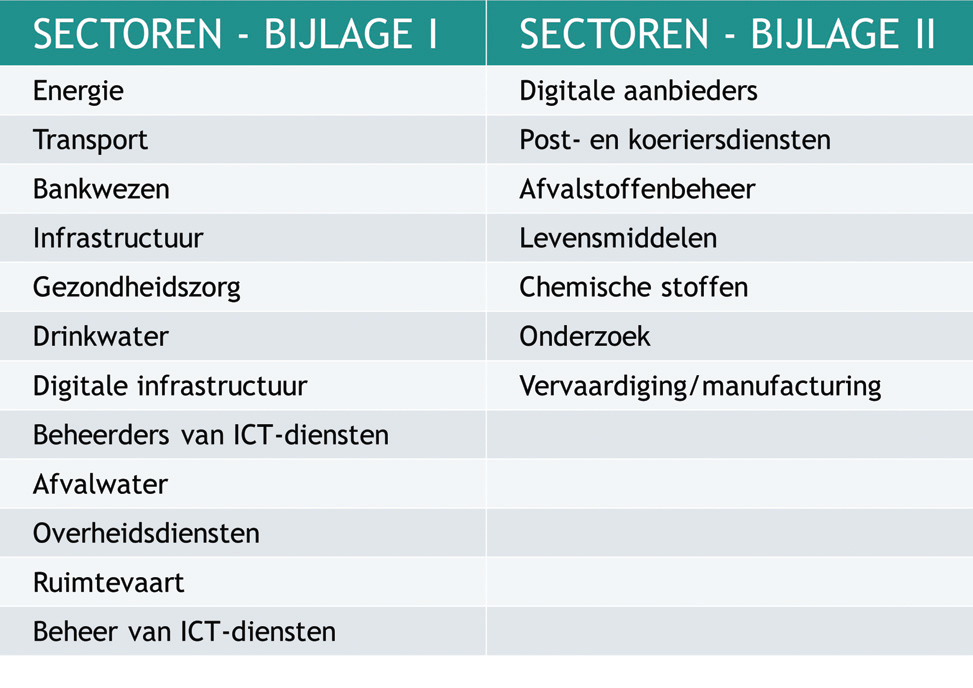 | SECTOREN - BIJLAGE I | SECTOREN - BIJLAGE II |
|---|---|
| Energie | Digitale aanbieders |
| Transport | Post- en koeriersdiensten |
| Bankwezen | Afvalstoffenbeheer |
| Infrastructuur | Levensmiddelen |
| Gezondheidszorg | Chemische stoffen |
| Drinkwater | Onderzoek |
| Digitale infrastructuur | Vervaardiging/manufacturing |
| Beheerders van ICT-diensten | |
| Afvalwater | |
| Overheidsdiensten | |
| Ruimtevaart | |
| Beheer van ICT-diensten | |